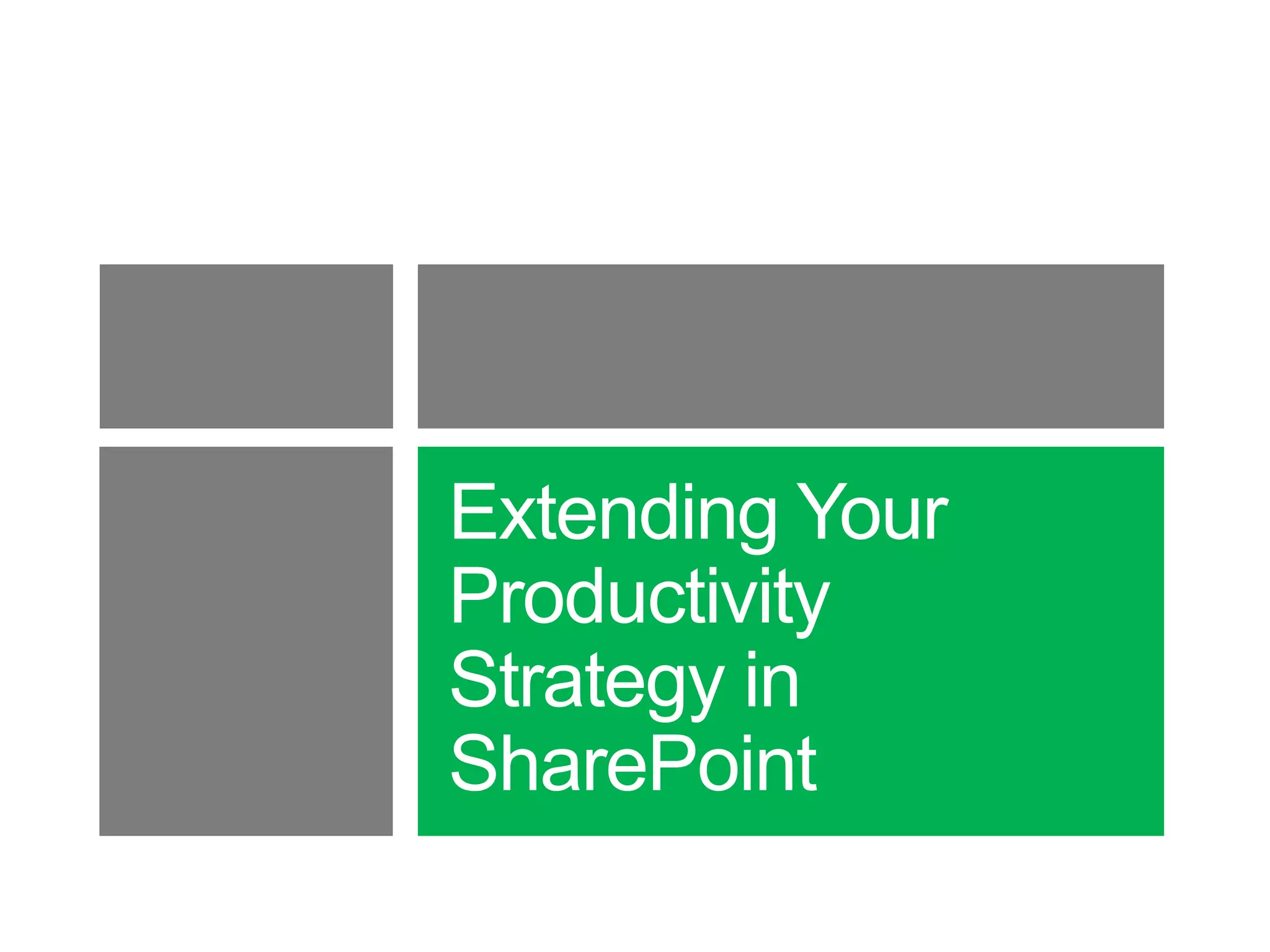 Extending Your Productivity Strategy in SharePoint